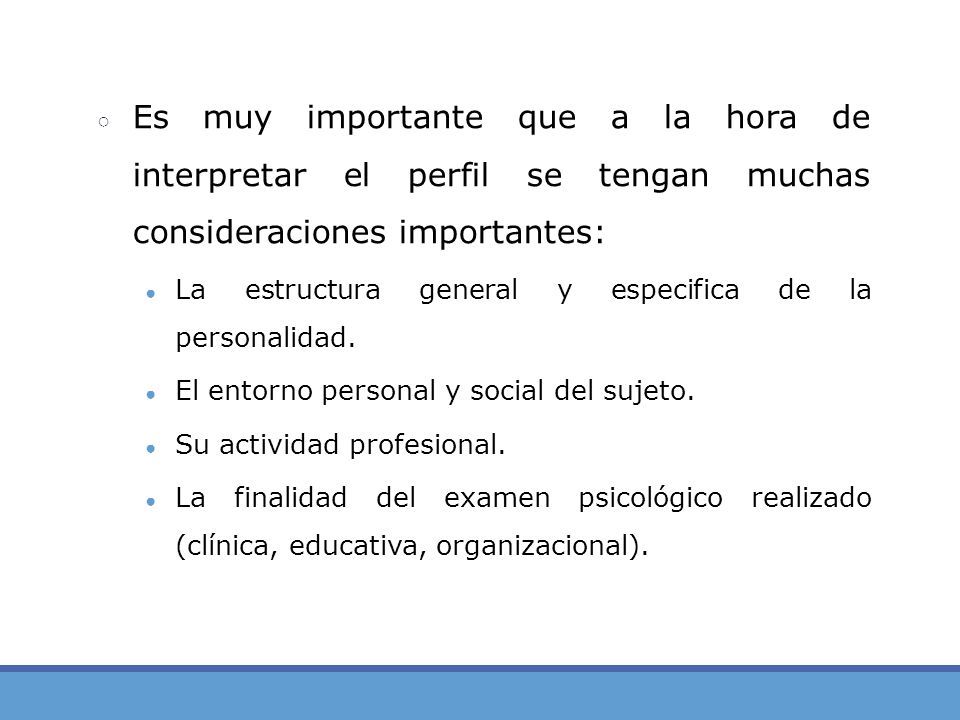 Es muy importante que a la hora de interpretar el perfil se tengan muchas consideraciones importantes:

La estructura general y especifica de la personalidad.

El entorno personal y social del sujeto.

Su actividad profesional.

La finalidad del examen psicológico realizado (clínica, educativa, organizacional).